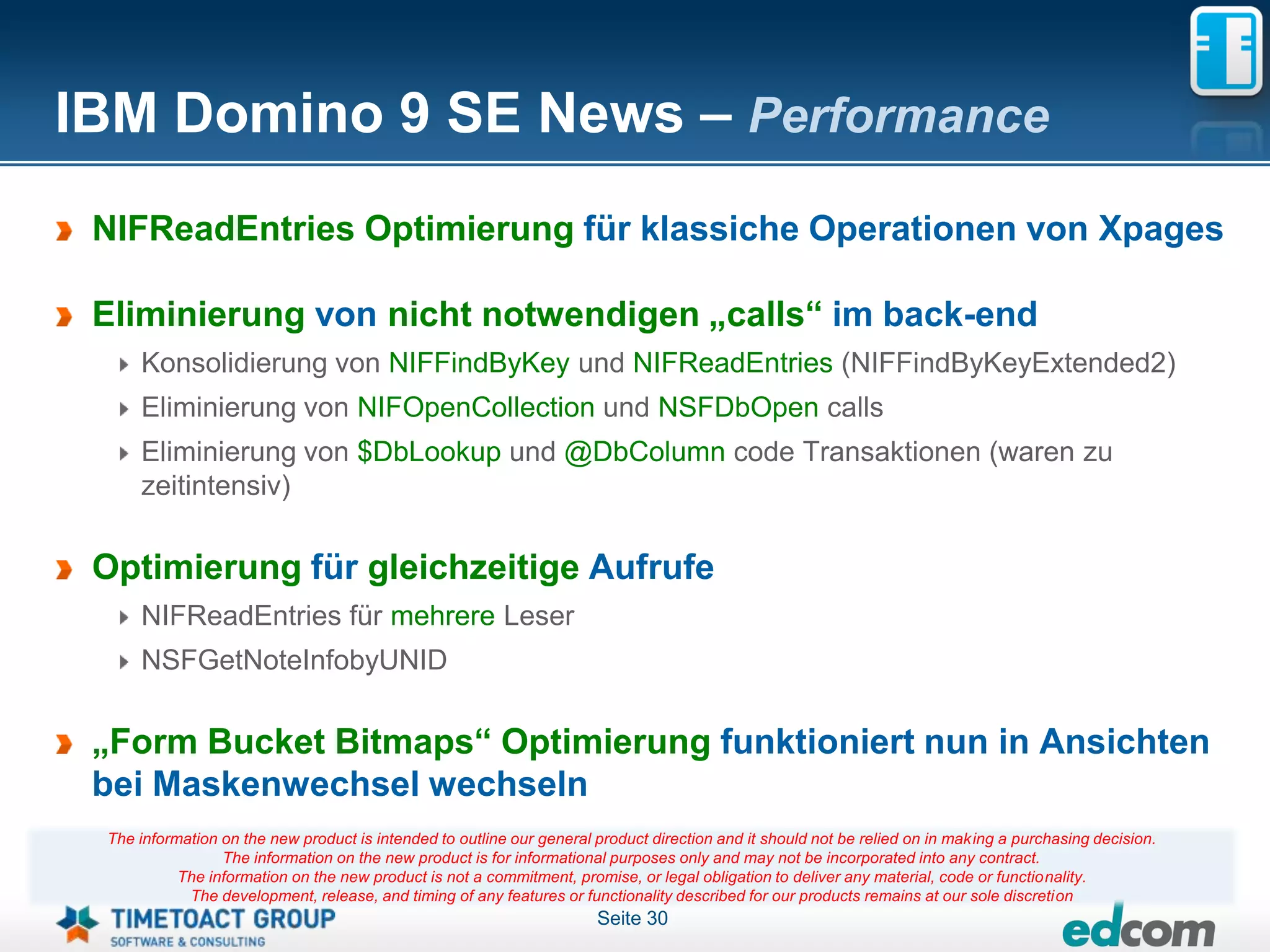 IBM Domino 9 SE News – Performance

NIFReadEntries Optimierung für klassiche Operationen von Xpages

Eliminierung von nicht notwendigen „calls“ im back-end

Konsolidierung von NIFFindByKey und NIFReadEntries (NIFFindByKeyExtended2)

Eliminierung von NIFOpenCollection und NSFDbOpen calls

Eliminierung von $DbLookup und @DbColumn code Transaktionen (waren zu zeitintensiv)

Optimierung für gleichzeitige Aufrufe

NIFReadEntries für mehrere Leser

NSFGetNoteInfobyUNID

„Form Bucket Bitmaps“ Optimierung funktioniert nun in Ansichten bei Maskenwechsel wechseln

The information on the new product is intended to outline our general product direction and it should not be relied on in making a purchasing decision.
The information on the new product is for informational purposes only and may not be incorporated into any contract.
The information on the new product is not a commitment, promise, or legal obligation to deliver any material, code or functionality.
The development, release, and timing of any features or functionality described for our products remains at our sole discretion

TIMETOACT GROUP
SOFTWARE & CONSULTING

Seite 30

edcom